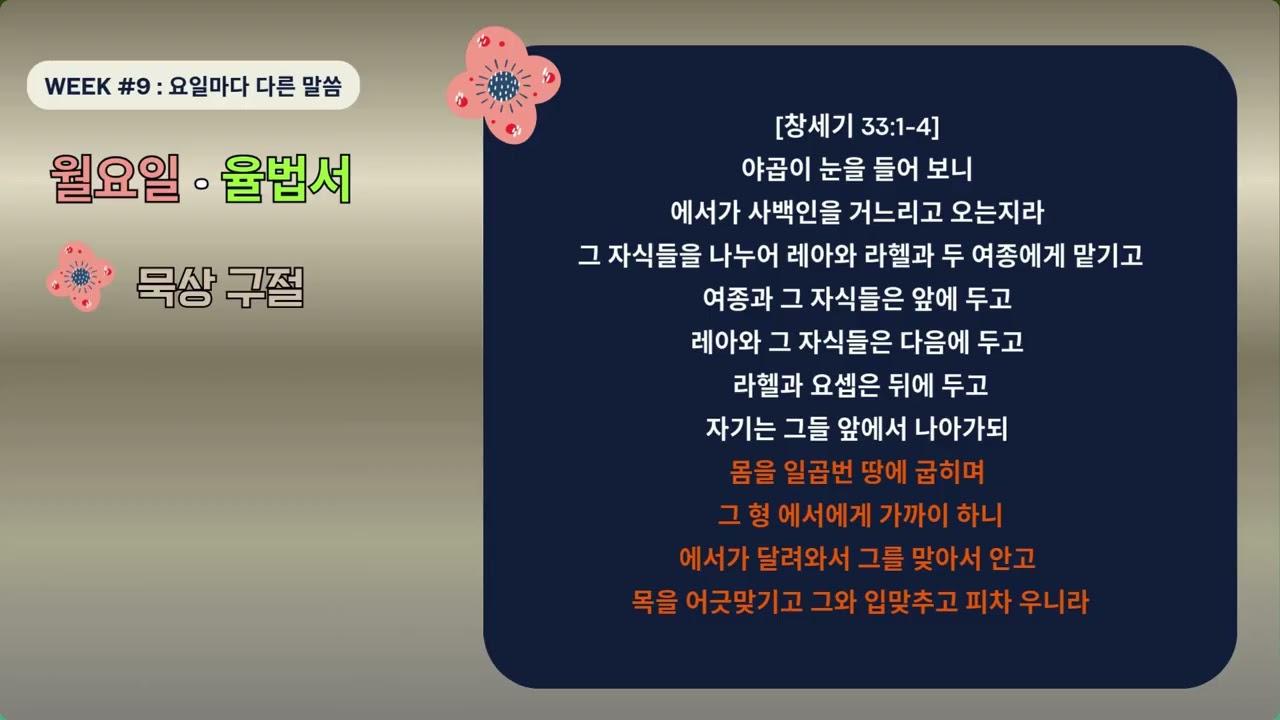 WEEK #9 : 요일마다 다른 말씀

월요일 · 율법서

묵상 구절

[창세기 33:1-4]
야곱이 눈을 들어 보니
에서가 사백인을 거느리고 오는지라
그 자식들을 나누어 레아와 라헬과 두 여종에게 맡기고
여종과 그 자식들은 앞에 두고
레아와 그 자식들은 다음에 두고
라헬과 요셉은 뒤에 두고
자기는 그들 앞에서 나아가되
몸을 일곱번 땅에 굽히며
그 형 에서에게 가까이 하니
에서가 달려와서 그를 맞아서 안고
목을 어긋맞기고 그와 입맞추고 피차 우니라